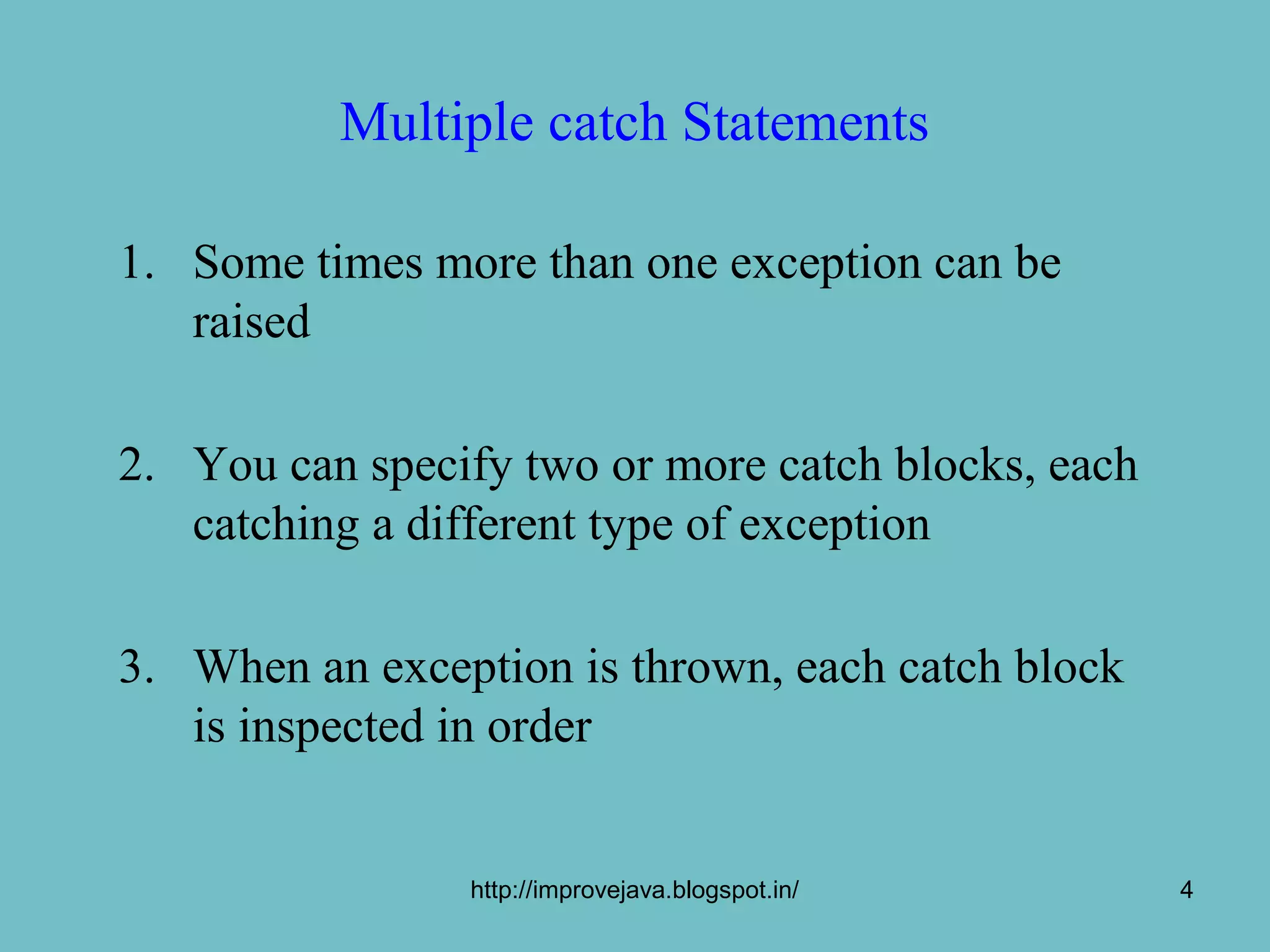 Multiple catch Statements

1. Some times more than one exception can be raised

2. You can specify two or more catch blocks, each catching a different type of exception

3. When an exception is thrown, each catch block is inspected in order

http://improvejava.blogspot.in/

4